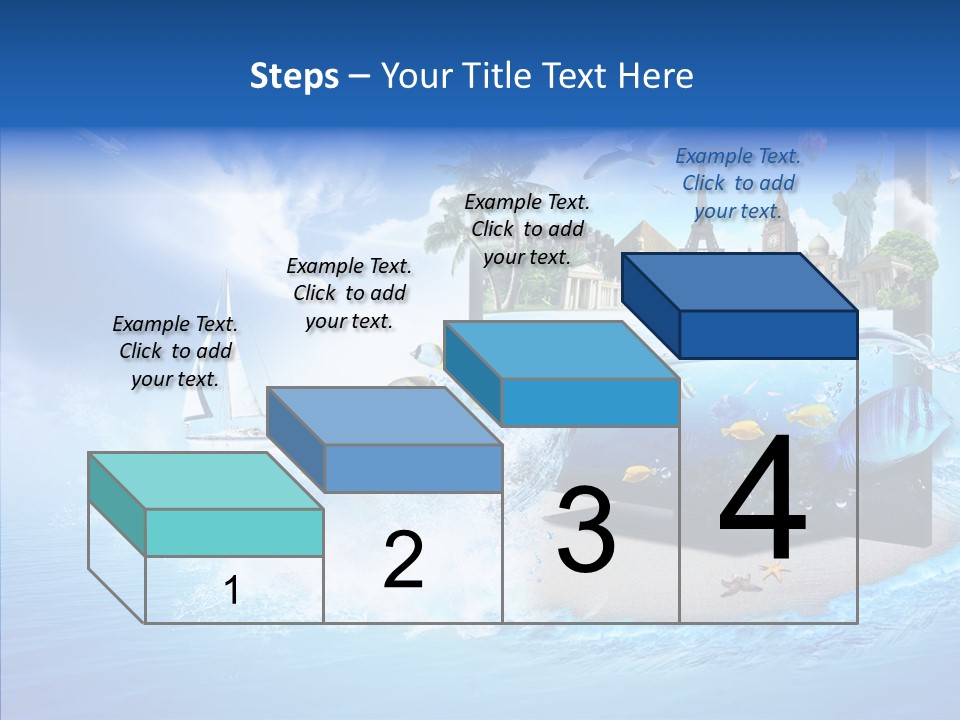 Steps – Your Title Text Here

Example Text. Click to add your text.

Example Text. Click to add your text.

Example Text. Click to add your text.

Example Text. Click to add your text.

1

2

3

4